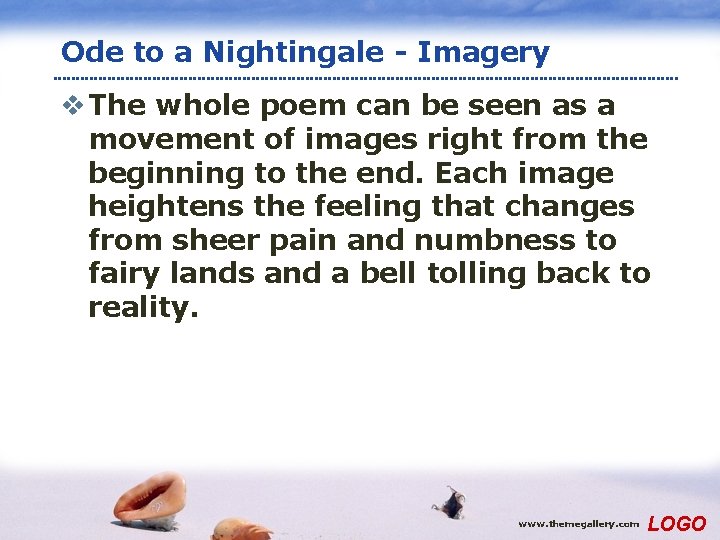 Ode to a Nightingale - Imagery

❖ The whole poem can be seen as a movement of images right from the beginning to the end. Each image heightens the feeling that changes from sheer pain and numbness to fairy lands and a bell tolling back to reality.

www.themegallery.com LOGO